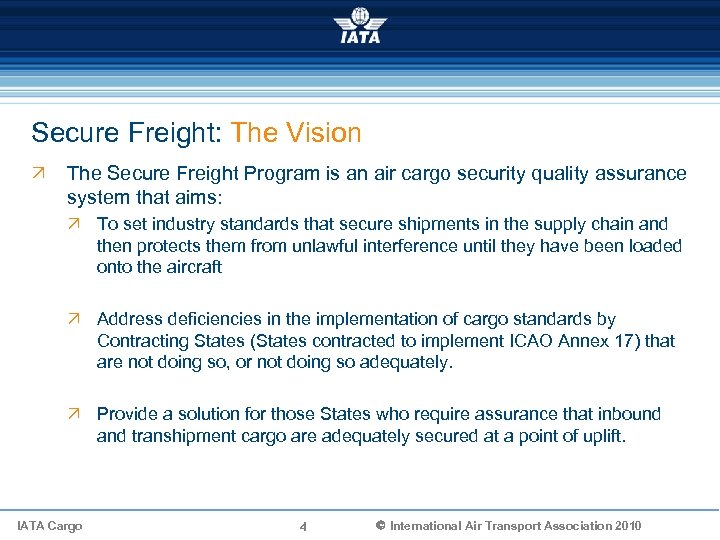 IATA

Secure Freight: The Vision

↗ The Secure Freight Program is an air cargo security quality assurance system that aims:

↗ To set industry standards that secure shipments in the supply chain and then protects them from unlawful interference until they have been loaded onto the aircraft

↗ Address deficiencies in the implementation of cargo standards by Contracting States (States contracted to implement ICAO Annex 17) that are not doing so, or not doing so adequately.

↗ Provide a solution for those States who require assurance that inbound and transhipment cargo are adequately secured at a point of uplift.

IATA Cargo 4 © International Air Transport Association 2010